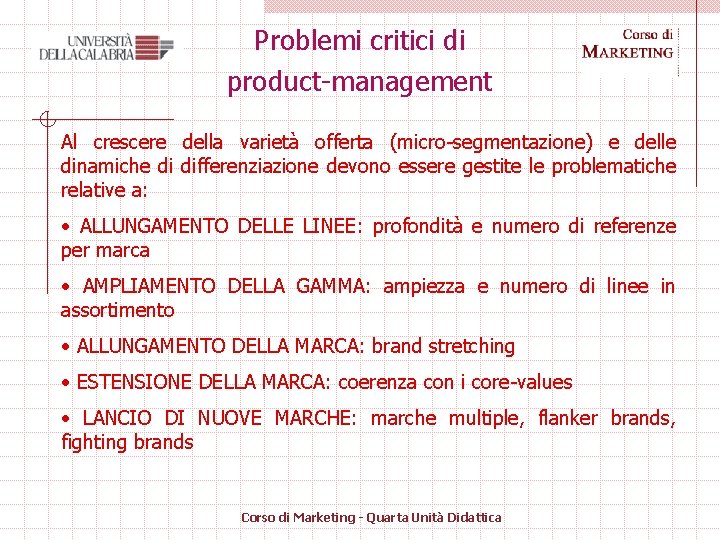 UNIVERSITÀ DELLA CALABRIA

Problemi critici di product-management

Corso di MARKETING

Al crescere della varietà offerta (micro-segmentazione) e delle dinamiche di differenziazione devono essere gestite le problematiche relative a:

• ALLUNGAMENTO DELLE LINEE: profondità e numero di referenze per marca

• AMPLIAMENTO DELLA GAMMA: ampiezza e numero di linee in assortimento

• ALLUNGAMENTO DELLA MARCA: brand stretching

• ESTENSIONE DELLA MARCA: coerenza con i core-values

• LANCIO DI NUOVE MARCHE: marche multiple, flanker brands, fighting brands

Corso di Marketing - Quarta Unità Didattica